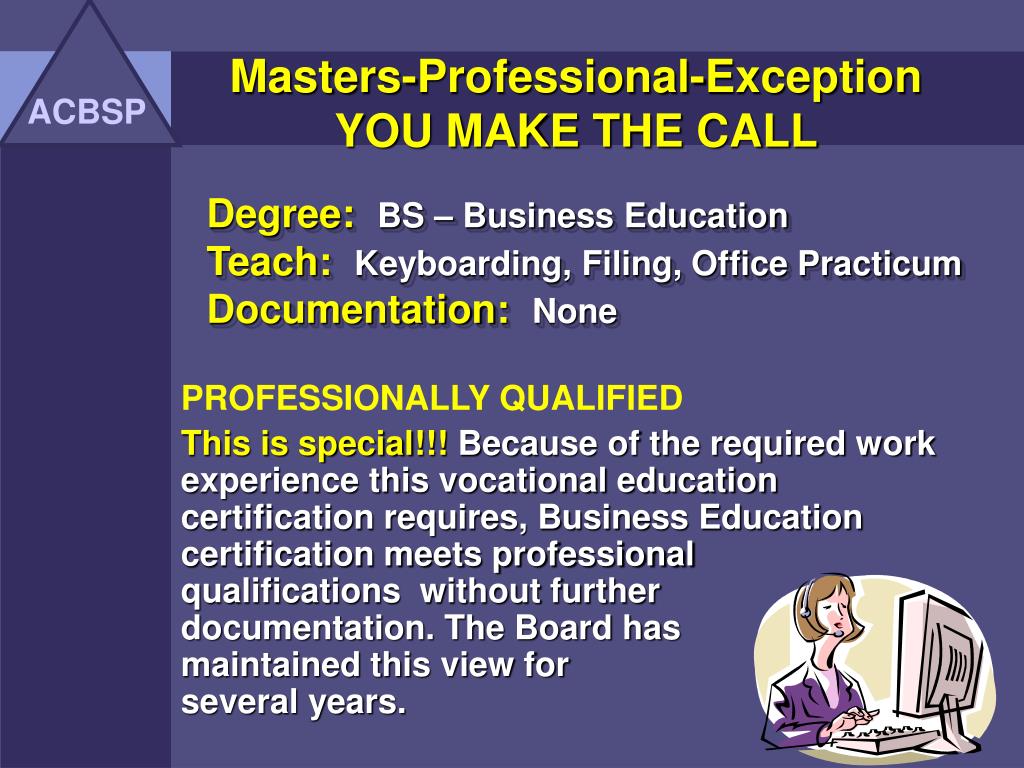 ACBSP

Masters-Professional-Exception
YOU MAKE THE CALL

Degree: BS – Business Education
Teach: Keyboarding, Filing, Office Practicum
Documentation: None

PROFESSIONALLY QUALIFIED

This is special!!! Because of the required work experience this vocational education certification requires, Business Education certification meets professional qualifications without further documentation. The Board has maintained this view for several years.